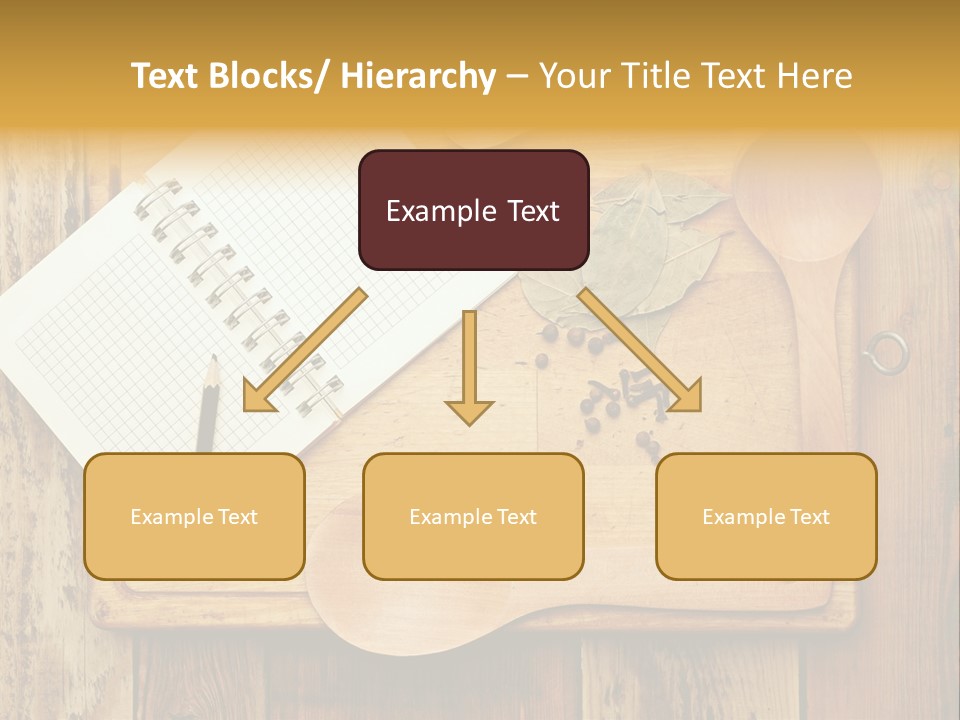 Text Blocks/ Hierarchy – Your Title Text Here

Example Text

Example Text

Example Text

Example Text